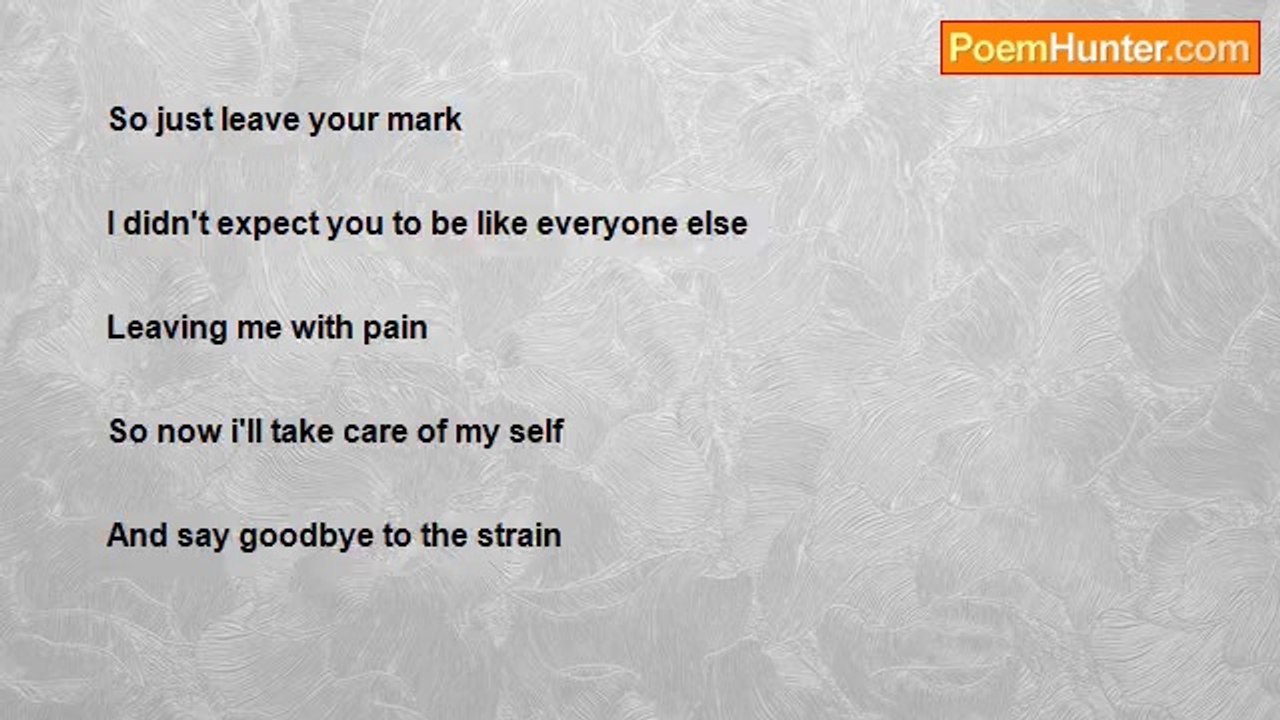 PoemHunter.com

So just leave your mark

I didn't expect you to be like everyone else

Leaving me with pain

So now i'll take care of my self

And say goodbye to the strain